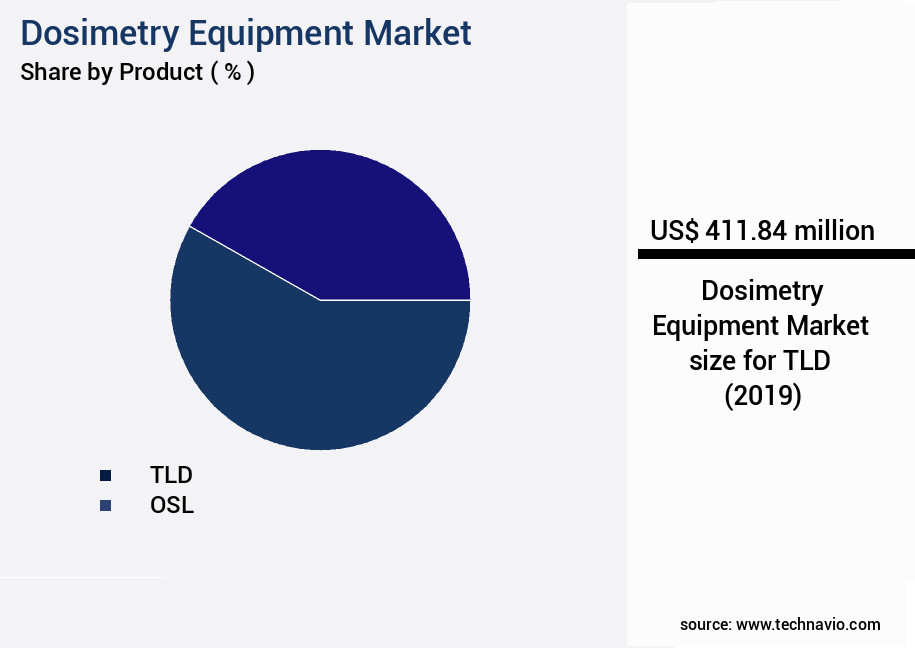 Dosimetry Equipment Market
Share by Product ( % )

TLD
OSL

US$ 411.84 million

Dosimetry Equipment Market size for TLD (2019)

source: www.technavio.com